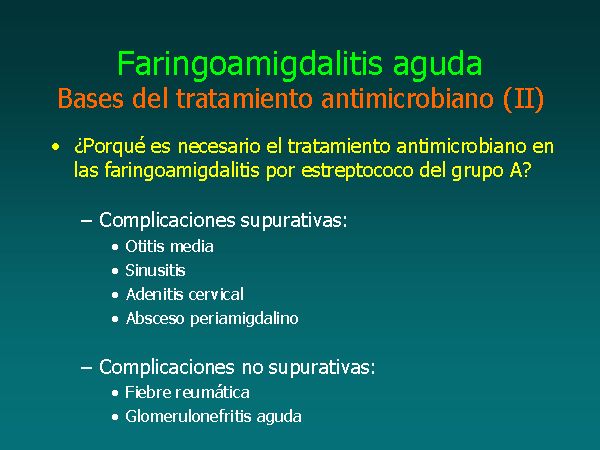 Faringoamigdalitis aguda
Bases del tratamiento antimicrobiano (II)

• ¿Porqué es necesario el tratamiento antimicrobiano en las faringoamigdalitis por estreptococo del grupo A?

– Complicaciones supurativas:
• Otitis media
• Sinusitis
• Adenitis cervical
• Absceso periamigdalino

– Complicaciones no supurativas:
• Fiebre reumática
• Glomerulonefritis aguda